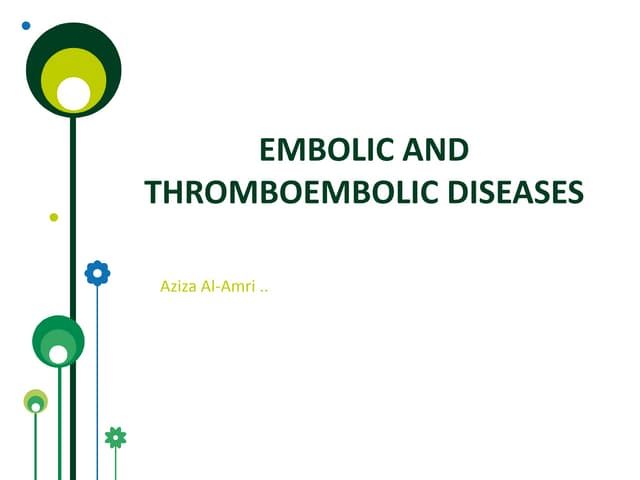 EMBOLIC AND THROMBOEMBOLIC DISEASES

Aziza Al-Amri ..